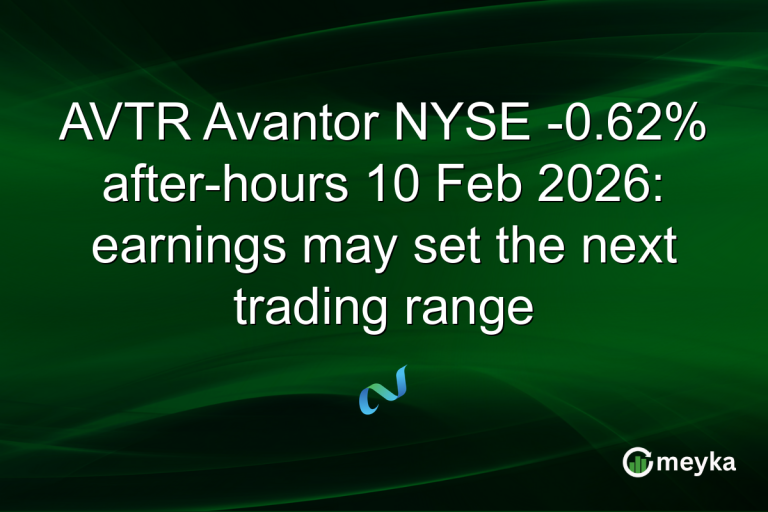 AVTR Avantor NYSE -0.62% after-hours 10 Feb 2026: earnings may set the next trading range

meyka